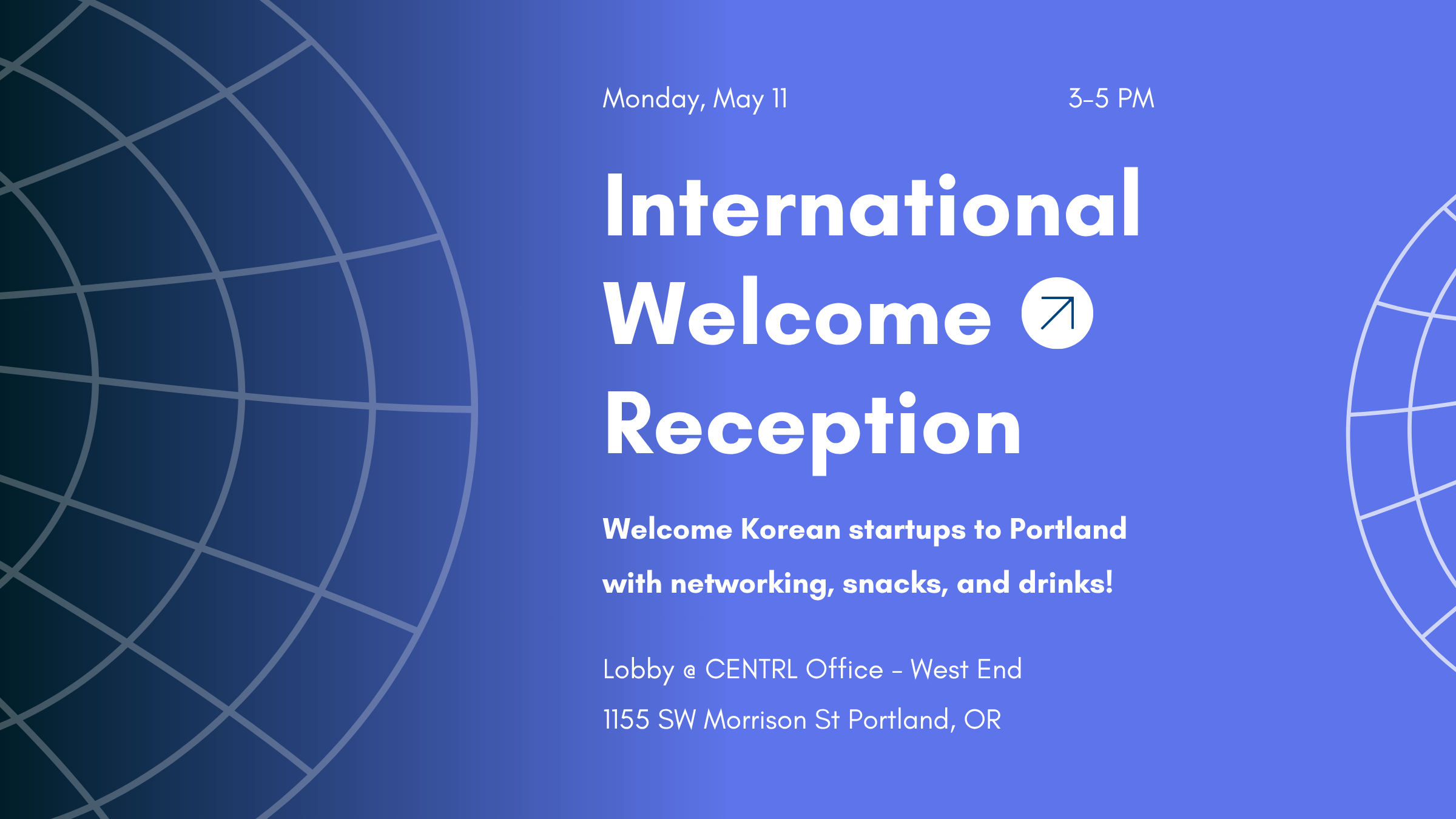 Monday, May 11

3-5 PM

International Welcome Reception

Welcome Korean startups to Portland with networking, snacks, and drinks!

Lobby @ CENTRL Office - West End

1155 SW Morrison St Portland, OR